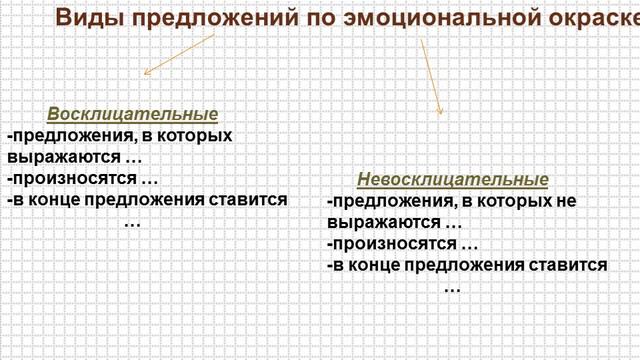 Виды предложений по эмоциональной окраске

Восклицательные
-предложения, в которых выражаются …
-произносятся …
-в конце предложения ставится …

Невосклицательные
-предложения, в которых не выражаются …
-произносятся …
-в конце предложения ставится …